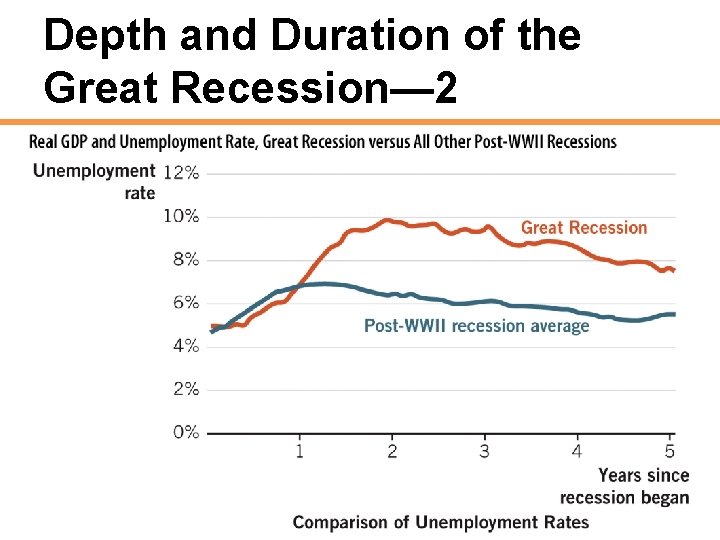 Depth and Duration of the Great Recession—2

Real GDP and Unemployment Rate, Great Recession versus All Other Post-WWII Recessions

Unemployment rate

12%
10%
8%
6%
4%
2%
0%

Great Recession

Post-WWII recession average

1
2
3
4
5

Years since recession began

Comparison of Unemployment Rates